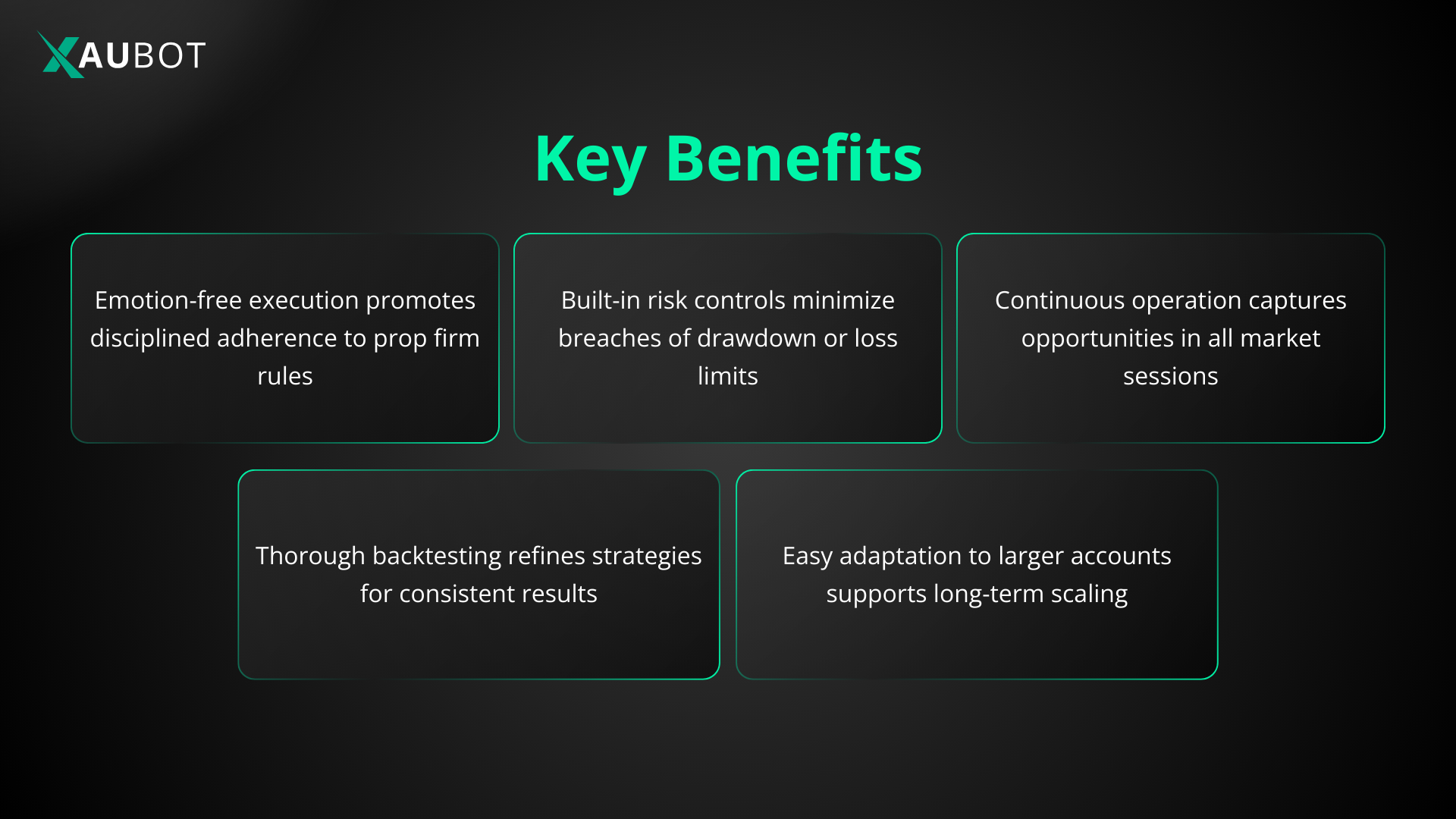 XAUBOT

Key Benefits

Emotion-free execution promotes disciplined adherence to prop firm rules

Built-in risk controls minimize breaches of drawdown or loss limits

Continuous operation captures opportunities in all market sessions

Thorough backtesting refines strategies for consistent results

Easy adaptation to larger accounts supports long-term scaling